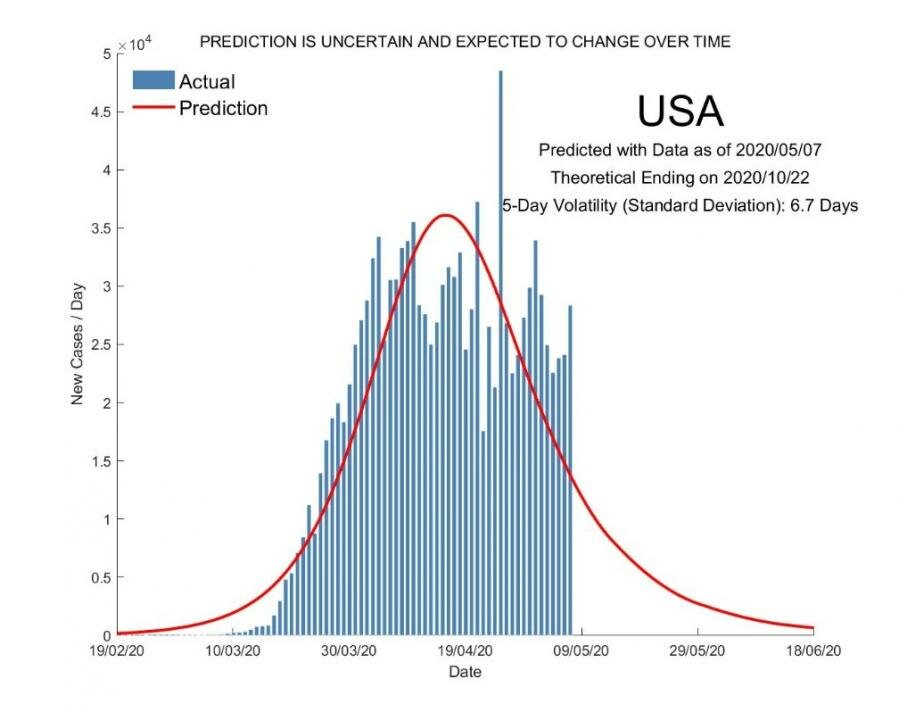 PREDICTION IS UNCERTAIN AND EXPECTED TO CHANGE OVER TIME

$\times 10^4$

Actual
Prediction

USA
Predicted with Data as of 2020/05/07
Theoretical Ending on 2020/10/22
5-Day Volatility (Standard Deviation): 6.7 Days

New Cases / Day

5
4.5
4
3.5
3
2.5
2
1.5
1
0.5
0

19/02/20
10/03/20
30/03/20
19/04/20
09/05/20
29/05/20
18/06/20

Date